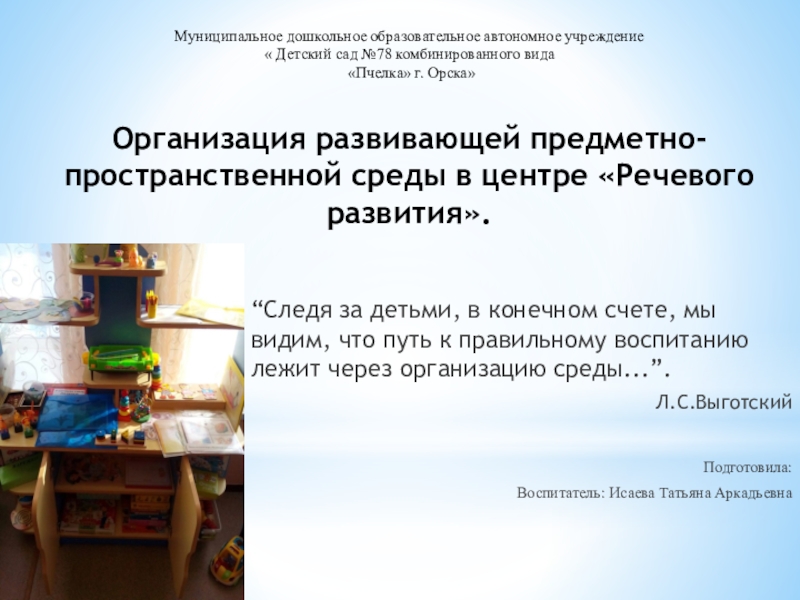 Муниципальное дошкольное образовательное автономное учреждение
« Детский сад №78 комбинированного вида
«Пчелка» г. Орска»

Организация развивающей предметно-пространственной среды в центре «Речевого развития».

“Следя за детьми, в конечном счете, мы видим, что путь к правильному воспитанию лежит через организацию среды...”.
Л.С.Выготский

Подготовила:
Воспитатель: Исаева Татьяна Аркадьевна